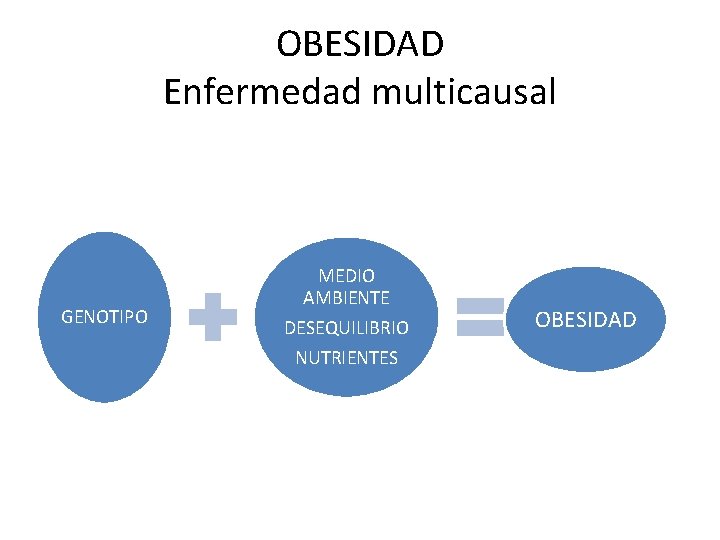 OBESIDAD
Enfermedad multicausal

GENOTIPO

MEDIO AMBIENTE
DESEQUILIBRIO
NUTRIENTES

OBESIDAD